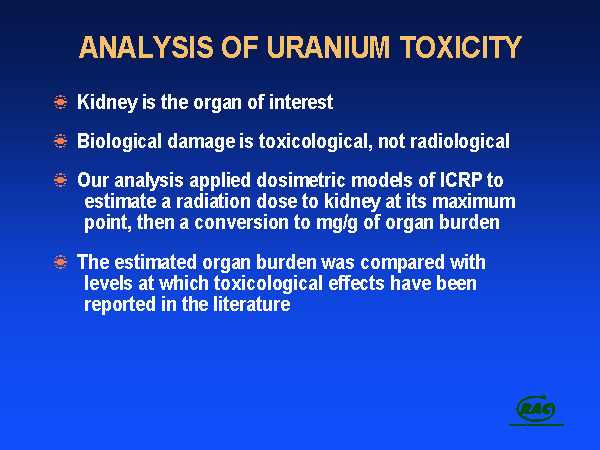 ANALYSIS OF URANIUM TOXICITY

Kidney is the organ of interest

Biological damage is toxicological, not radiological

Our analysis applied dosimetric models of ICRP to estimate a radiation dose to kidney at its maximum point, then a conversion to mg/g of organ burden

The estimated organ burden was compared with levels at which toxicological effects have been reported in the literature

RAC